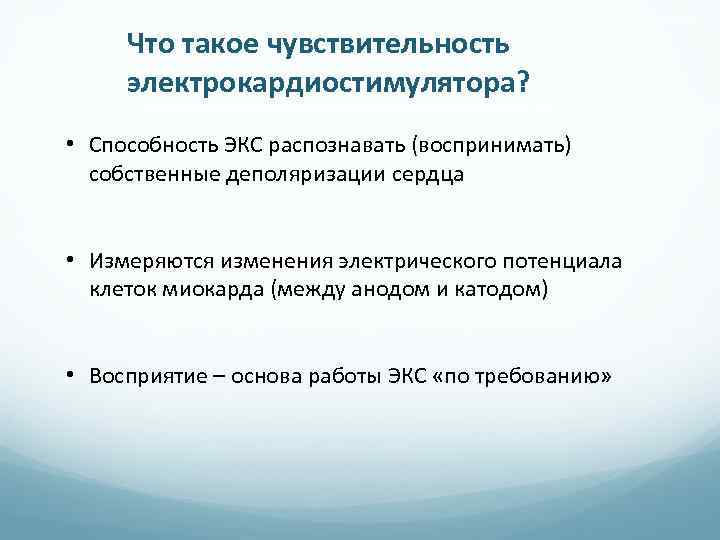 Что такое чувствительность электрокардиостимулятора?

• Способность ЭКС распознавать (воспринимать) собственные деполяризации сердца

• Измеряются изменения электрического потенциала клеток миокарда (между анодом и катодом)

• Восприятие – основа работы ЭКС «по требованию»